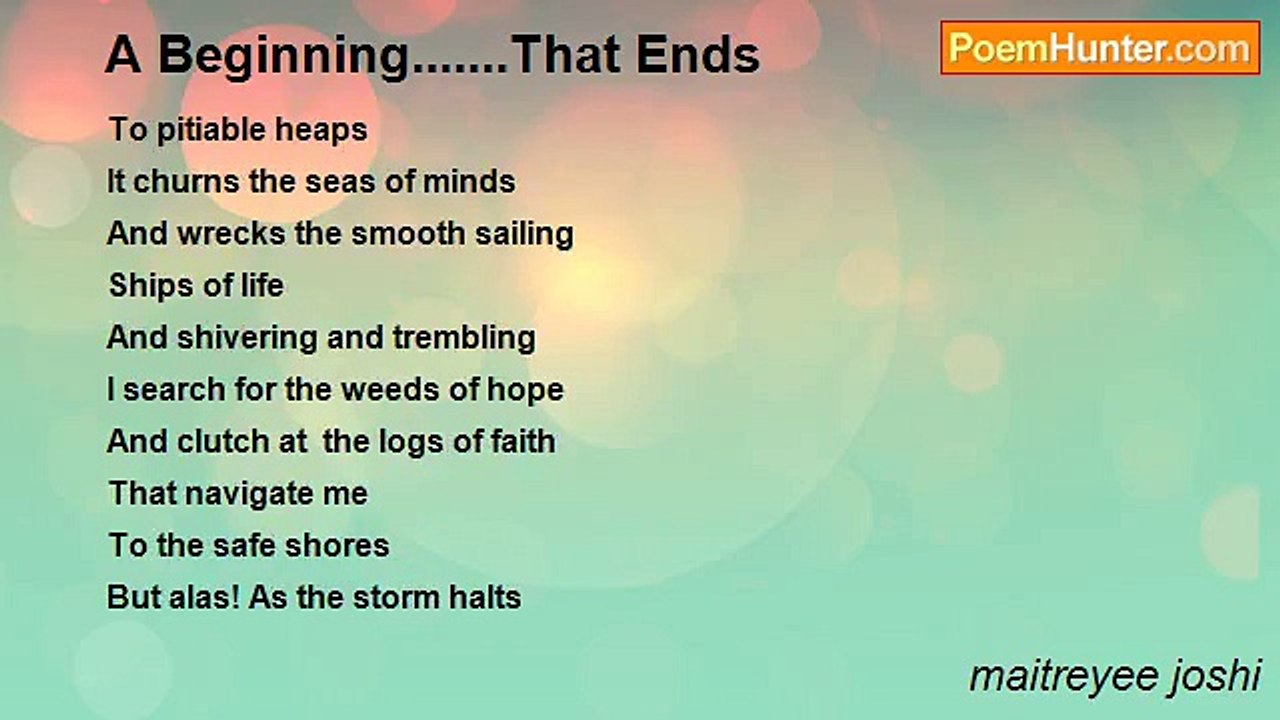 A Beginning.......That Ends

PoemHunter.com

To pitiable heaps
It churns the seas of minds
And wrecks the smooth sailing
Ships of life
And shivering and trembling
I search for the weeds of hope
And clutch at  the logs of faith
That navigate me
To the safe shores
But alas! As the storm halts

maitreyee joshi